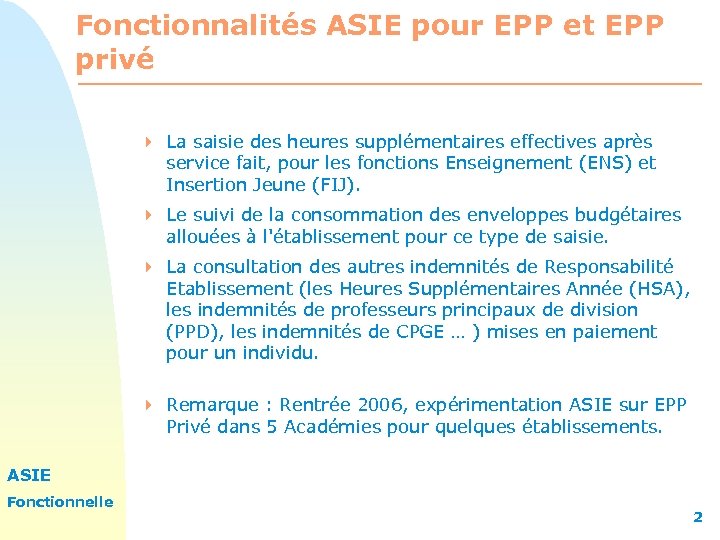 Fonctionnalités ASIE pour EPP et EPP privé

La saisie des heures supplémentaires effectives après service fait, pour les fonctions Enseignement (ENS) et Insertion Jeune (FIJ).

Le suivi de la consommation des enveloppes budgétaires allouées à l'établissement pour ce type de saisie.

La consultation des autres indemnités de Responsabilité Etablissement (les Heures Supplémentaires Année (HSA), les indemnités de professeurs principaux de division (PPD), les indemnités de CPGE … ) mises en paiement pour un individu.

Remarque : Rentrée 2006, expérimentation ASIE sur EPP Privé dans 5 Académies pour quelques établissements.

ASIE

Fonctionnelle

2